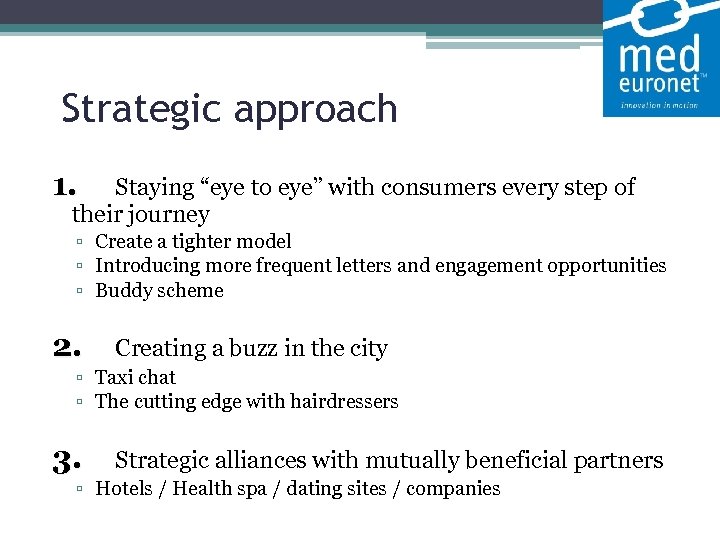 med euronet™
innovation in motion

Strategic approach

1. Staying “eye to eye” with consumers every step of their journey
▫ Create a tighter model
▫ Introducing more frequent letters and engagement opportunities
▫ Buddy scheme

2. Creating a buzz in the city
▫ Taxi chat
▫ The cutting edge with hairdressers

3. Strategic alliances with mutually beneficial partners
▫ Hotels / Health spa / dating sites / companies